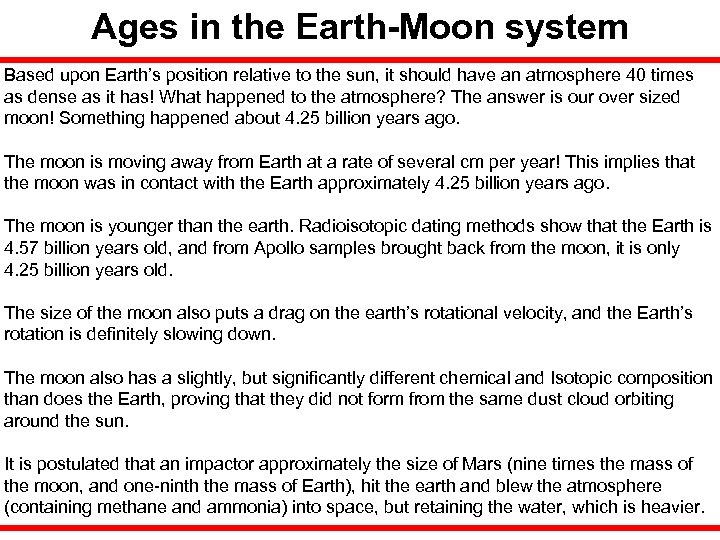 Ages in the Earth-Moon system

Based upon Earth's position relative to the sun, it should have an atmosphere 40 times as dense as it has! What happened to the atmosphere? The answer is our over sized moon! Something happened about 4.25 billion years ago.

The moon is moving away from Earth at a rate of several cm per year! This implies that the moon was in contact with the Earth approximately 4.25 billion years ago.

The moon is younger than the earth. Radioisotopic dating methods show that the Earth is 4.57 billion years old, and from Apollo samples brought back from the moon, it is only 4.25 billion years old.

The size of the moon also puts a drag on the earth's rotational velocity, and the Earth's rotation is definitely slowing down.

The moon also has a slightly, but significantly different chemical and Isotopic composition than does the Earth, proving that they did not form from the same dust cloud orbiting around the sun.

It is postulated that an impactor approximately the size of Mars (nine times the mass of the moon, and one-ninth the mass of Earth), hit the earth and blew the atmosphere (containing methane and ammonia) into space, but retaining the water, which is heavier.